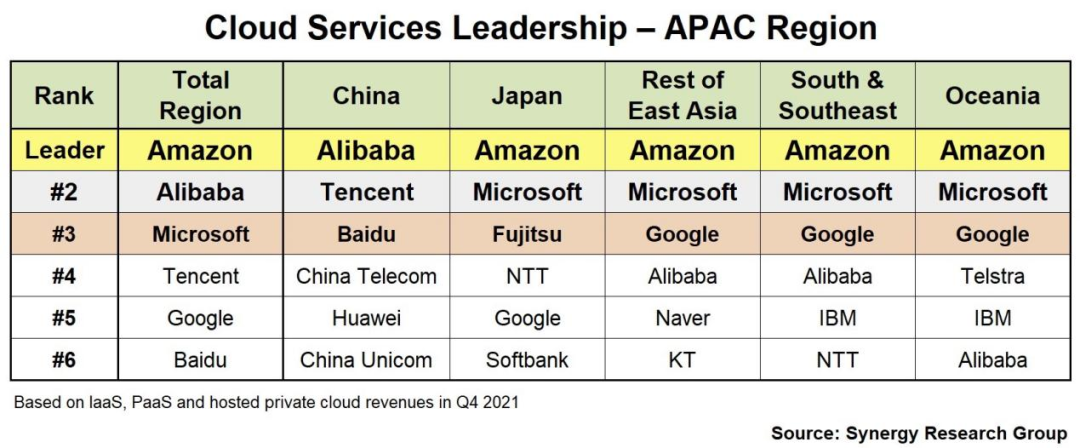 Cloud Services Leadership – APAC Region

| Rank | Total Region | China | Japan | Rest of East Asia | South & Southeast | Oceania |
|---|---|---|---|---|---|---|
| Leader | Amazon | Alibaba | Amazon | Amazon | Amazon | Amazon |
| #2 | Alibaba | Tencent | Microsoft | Microsoft | Microsoft | Microsoft |
| #3 | Microsoft | Baidu | Fujitsu | Google | Google | Google |
| #4 | Tencent | China Telecom | NTT | Alibaba | Alibaba | Telstra |
| #5 | Google | Huawei | Google | Naver | IBM | IBM |
| #6 | Baidu | China Unicom | Softbank | KT | NTT | Alibaba |

Based on IaaS, PaaS and hosted private cloud revenues in Q4 2021

Source: Synergy Research Group